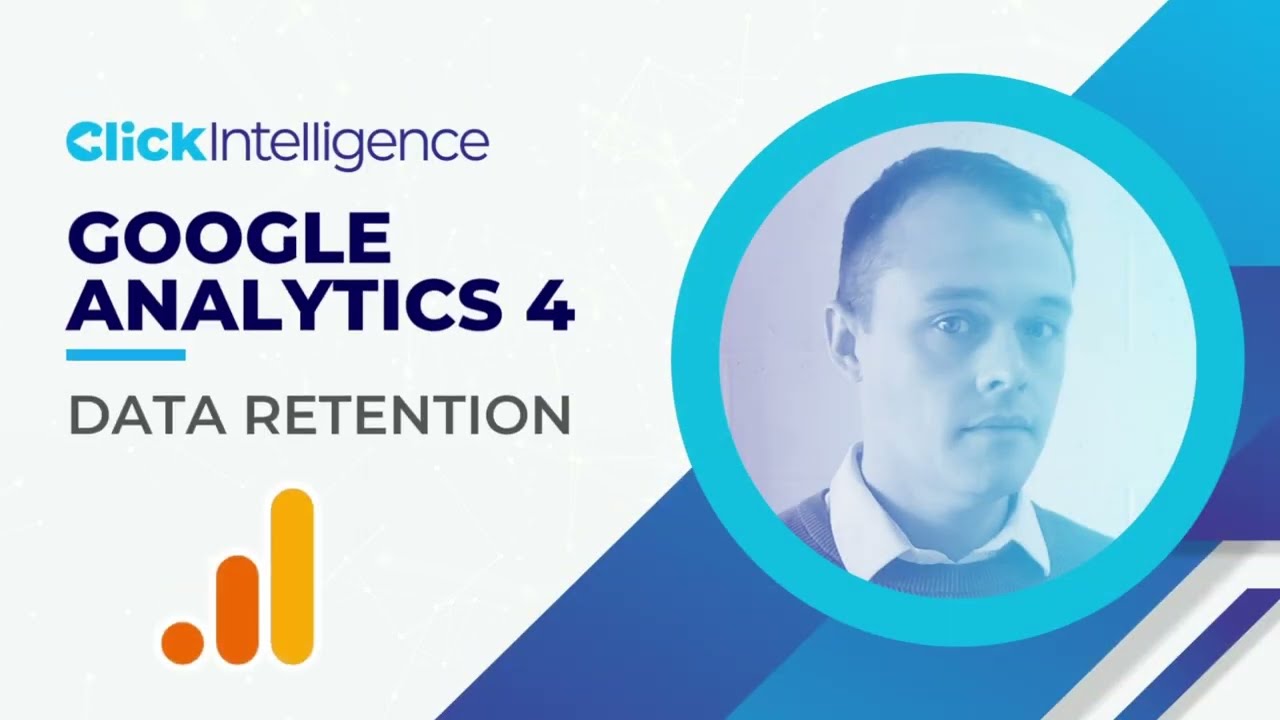 ClickIntelligence

GOOGLE ANALYTICS 4

DATA RETENTION